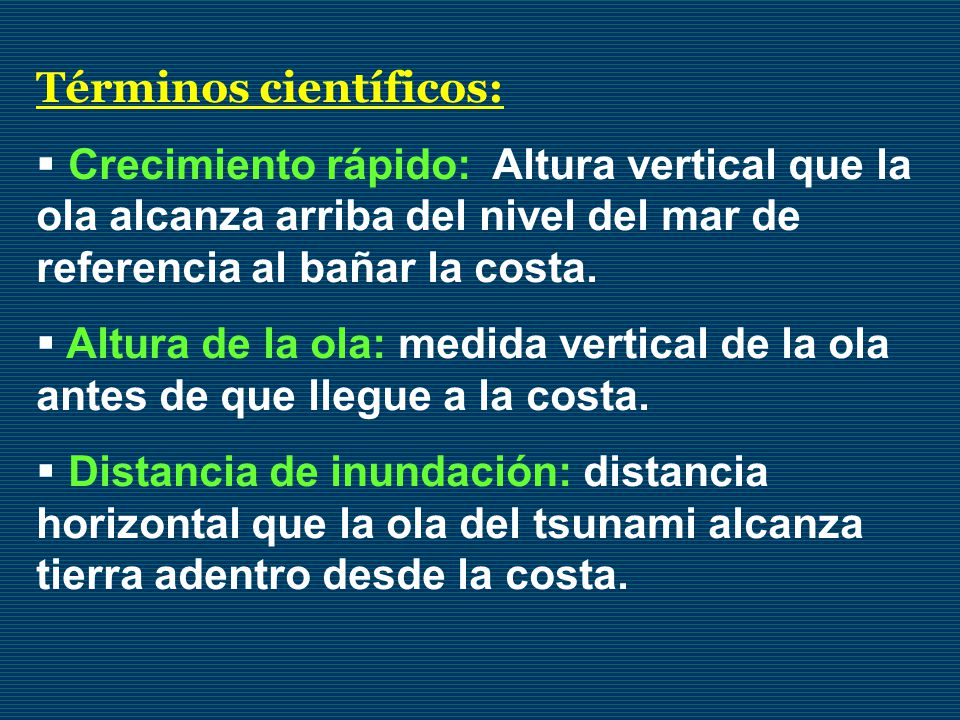 Términos científicos:

▪ Crecimiento rápido: Altura vertical que la ola alcanza arriba del nivel del mar de referencia al bañar la costa.

▪ Altura de la ola: medida vertical de la ola antes de que llegue a la costa.

▪ Distancia de inundación: distancia horizontal que la ola del tsunami alcanza tierra adentro desde la costa.